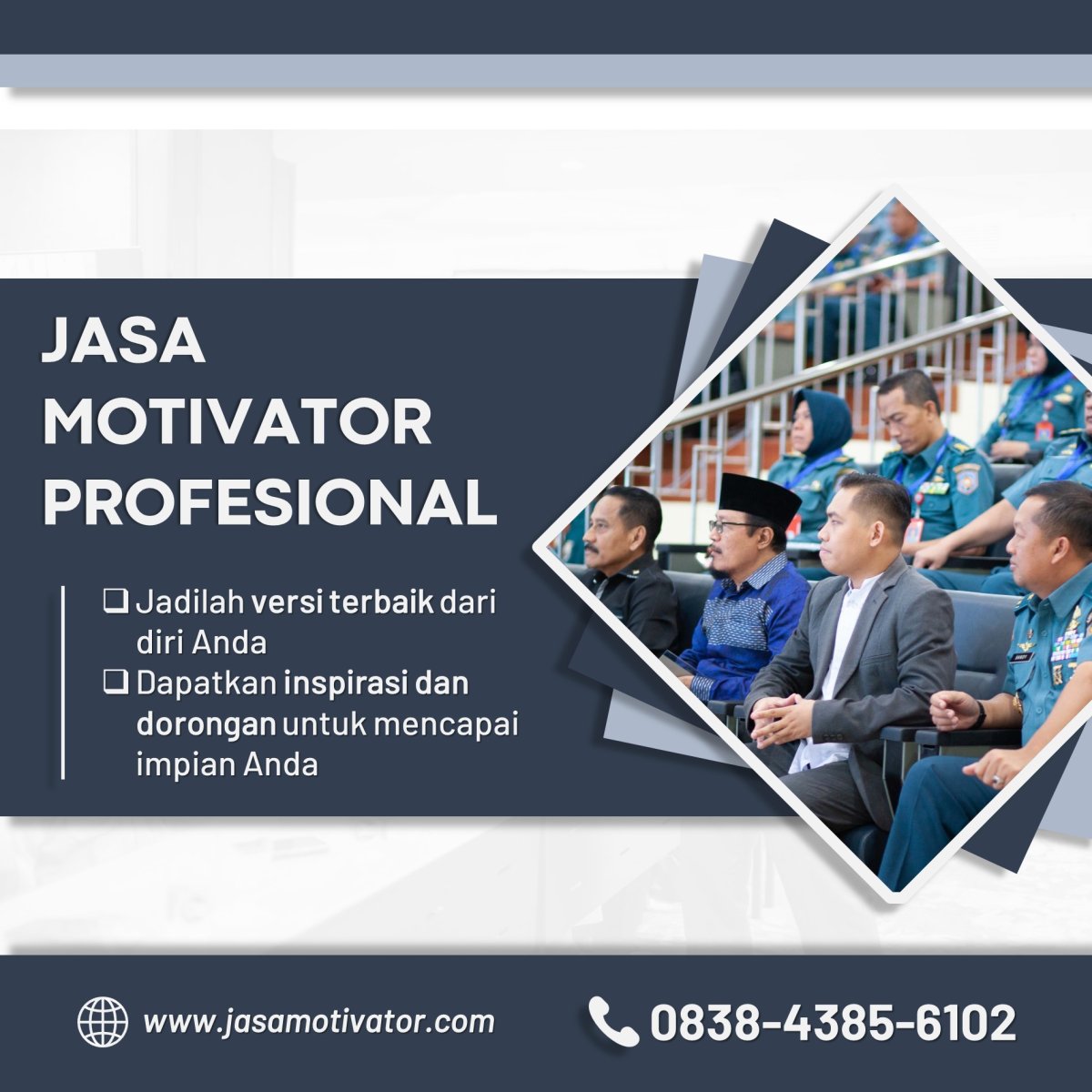 JASA MOTIVATOR PROFESIONAL

❑ Jadilah versi terbaik dari diri Anda
❑ Dapatkan inspirasi dan dorongan untuk mencapai impian Anda

www.jasamotivator.com

0838-4385-6102